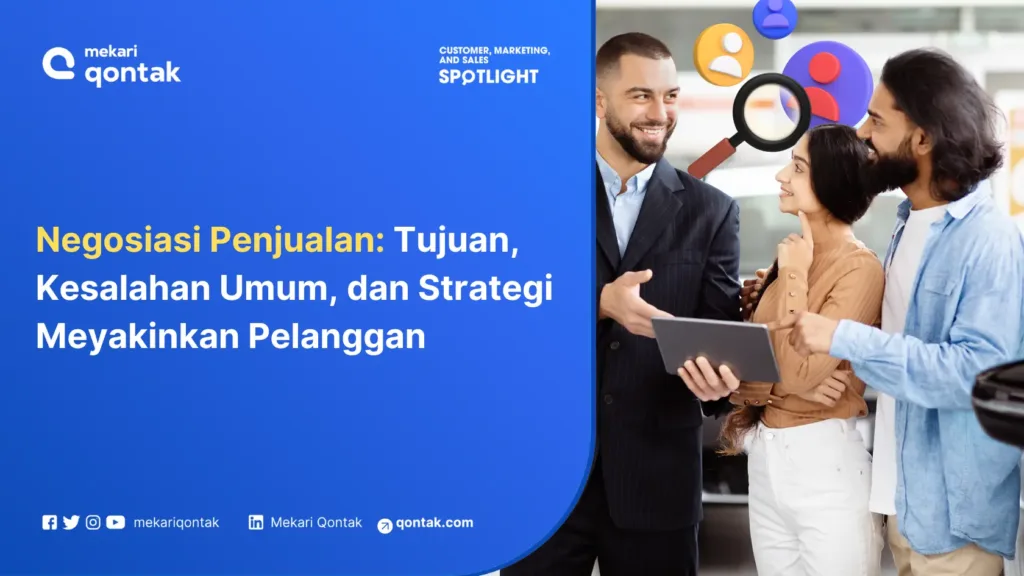 mekari qontak

CUSTOMER, MARKETING, AND SALES SPOTLIGHT

Negosiasi Penjualan: Tujuan, Kesalahan Umum, dan Strategi Meyakinkan Pelanggan

mekariqontak

Mekari Qontak

qontak.com